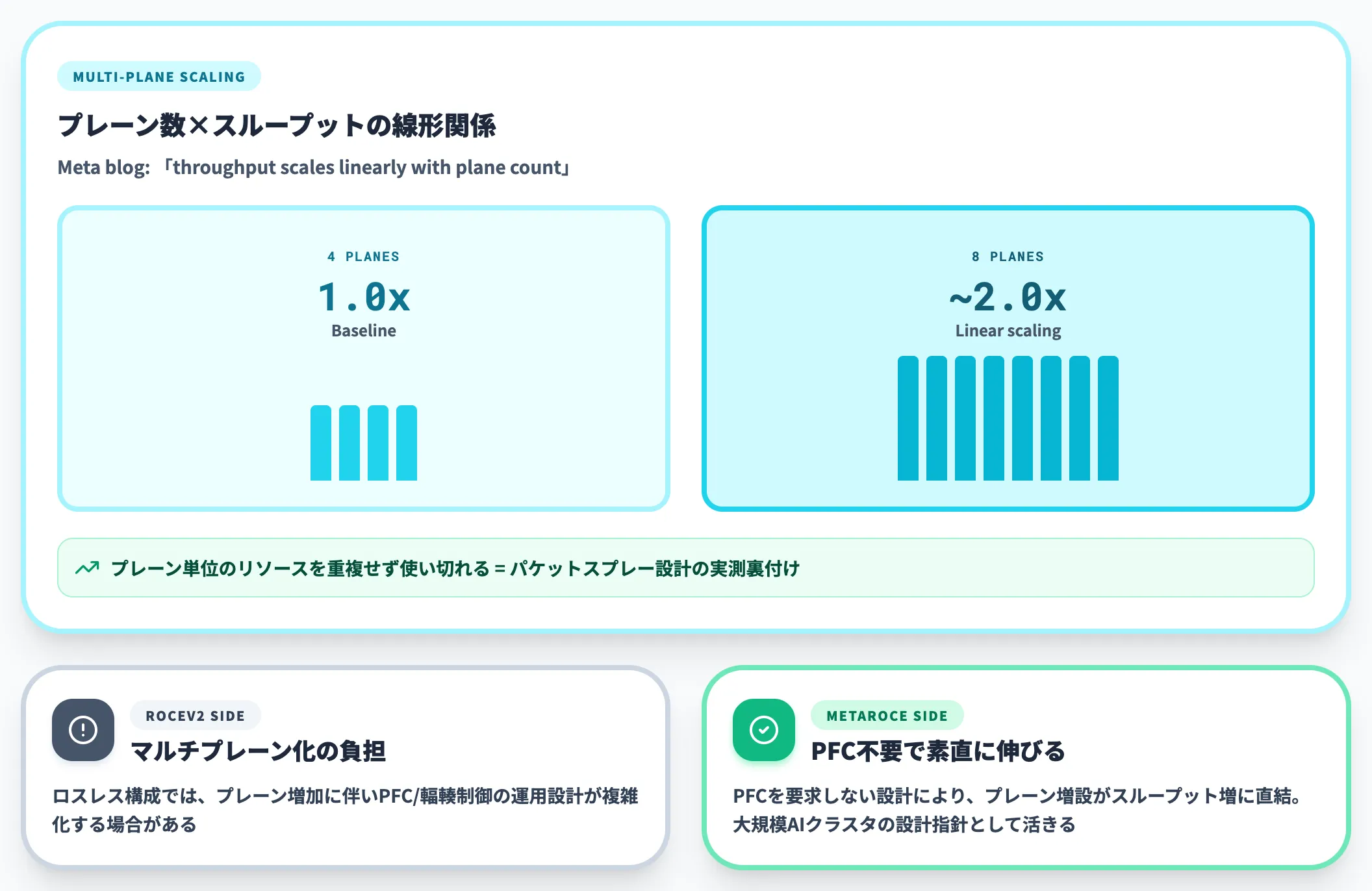 MULTI-PLANE SCALING

プレーン数×スループットの線形関係

Meta blog: 「throughput scales linearly with plane count」

4 PLANES
1.0x
Baseline

8 PLANES
~2.0x
Linear scaling

プレーン単位のリソースを重複せず使い切れる = パケットスプレー設計の実測裏付け

ROCEV2 SIDE
マルチプレーン化の負担

ロスレス構成では、プレーン増加に伴いPFC/輻輳制御の運用設計が複雑化する場合がある

METAROCE SIDE
PFC不要で素直に伸びる

PFCを要求しない設計により、プレーン増設がスループット増に直結。大規模AIクラスタの設計指針として活きる